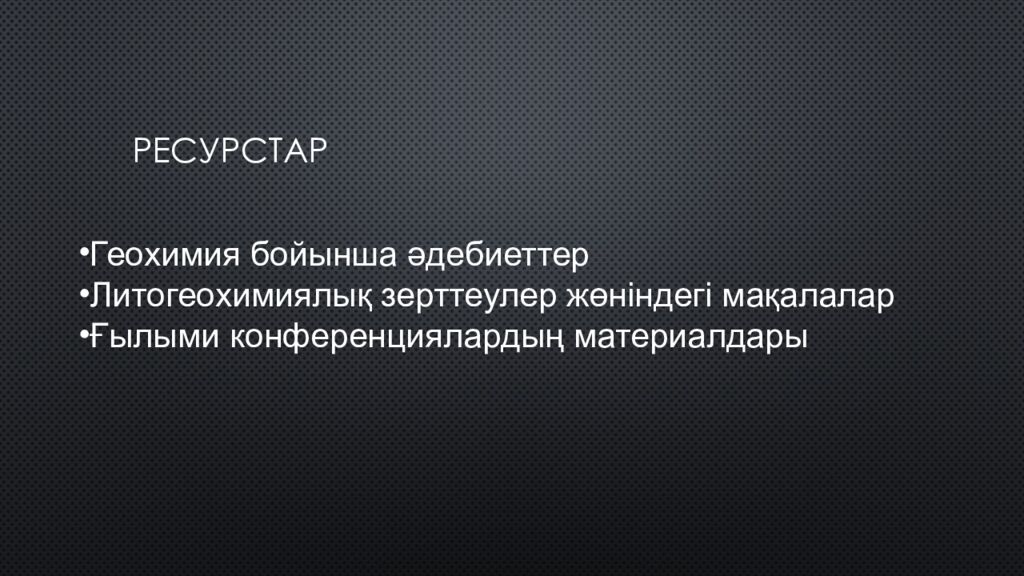 РЕСУРСТАР

•Геохимия бойынша әдебиеттер
•Литогеохимиялық зерттеулер жөніндегі мақалалар
•Ғылыми конференциялардың материалдары